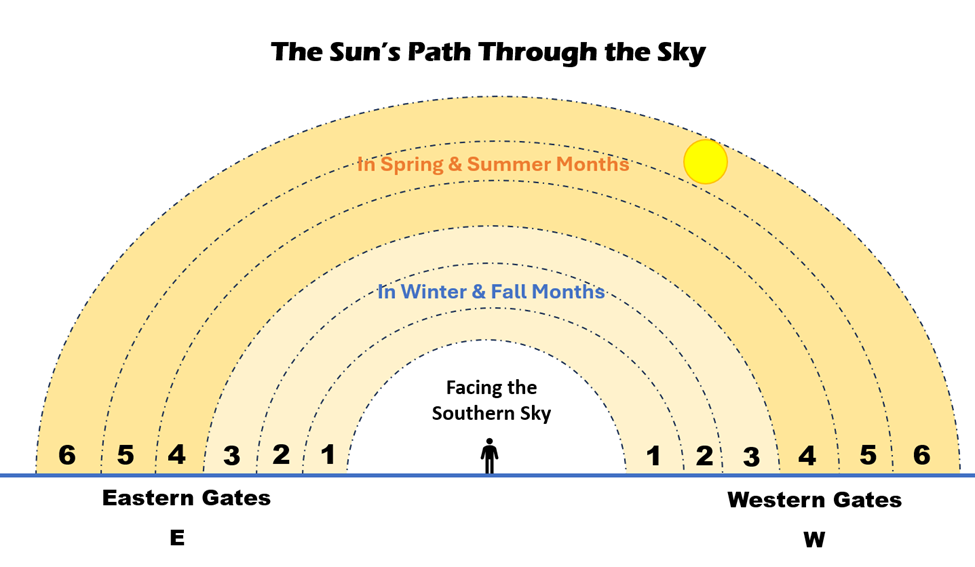 The Sun's Path Through the Sky

In Spring & Summer Months

In Winter & Fall Months

Facing the Southern Sky

6 5 4 3 2 1

1 2 3 4 5 6

Eastern Gates

E

Western Gates

W